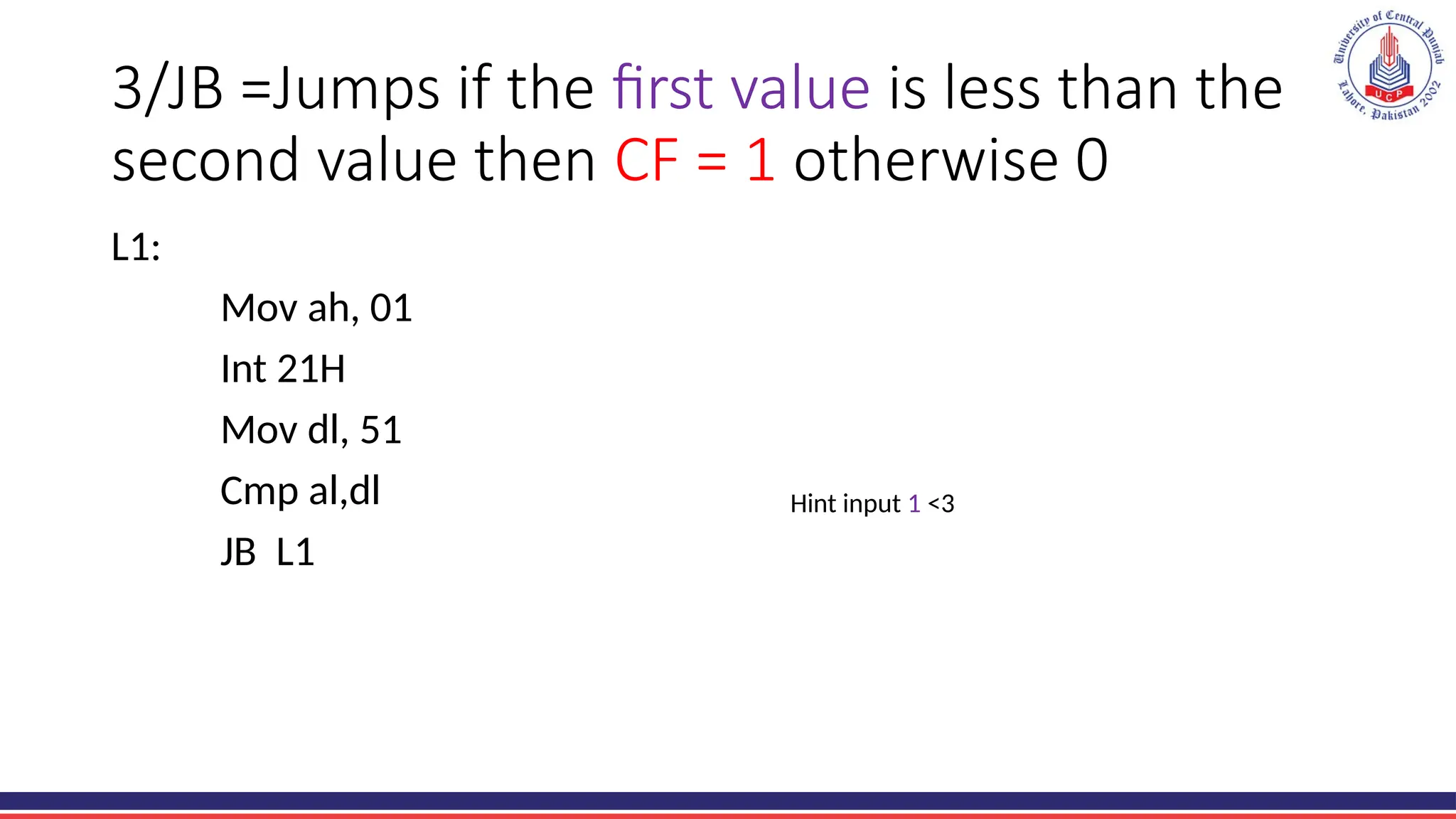 University of Central Punjab
UCP
Lahore, Pakistan 2002

3/JB =Jumps if the first value is less than the second value then CF = 1 otherwise 0

L1:

Mov ah, 01

Int 21H

Mov dl, 51

Cmp al,dl

JB L1

Hint input 1 <3